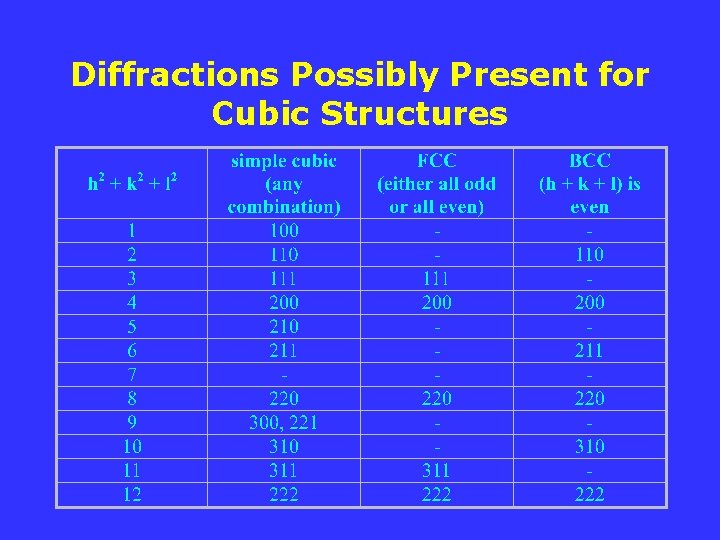 Diffractions Possibly Present for Cubic Structures

| $h^2 + k^2 + l^2$ | simple cubic (any combination) | FCC (either all odd or all even) | BCC (h + k + l) is even |
|---|---|---|---|
| 1 | 100 | - | - |
| 2 | 110 | - | 110 |
| 3 | 111 | 111 | - |
| 4 | 200 | 200 | 200 |
| 5 | 210 | - | - |
| 6 | 211 | - | 211 |
| 7 | - | - | - |
| 8 | 220 | 220 | 220 |
| 9 | 300, 221 | - | - |
| 10 | 310 | - | 310 |
| 11 | 311 | 311 | - |
| 12 | 222 | 222 | 222 |